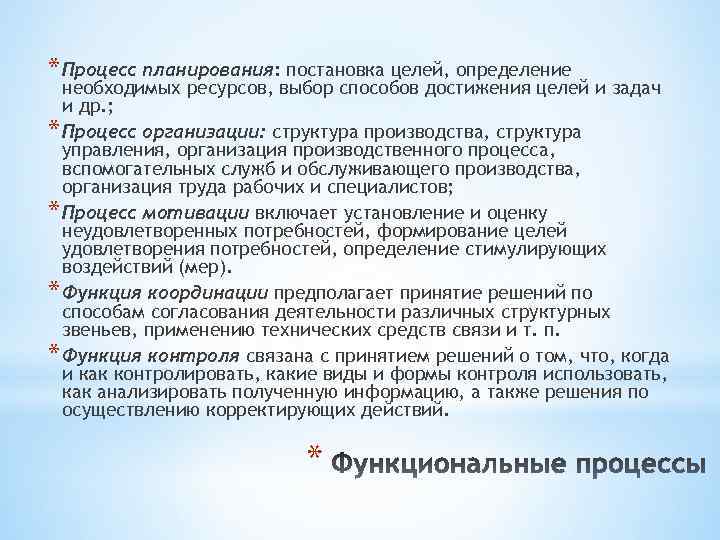 * Процесс планирования: постановка целей, определение необходимых ресурсов, выбор способов достижения целей и задач и др.;

* Процесс организации: структура производства, структура управления, организация производственного процесса, вспомогательных служб и обслуживающего производства, организация труда рабочих и специалистов;

* Процесс мотивации включает установление и оценку неудовлетворенных потребностей, формирование целей удовлетворения потребностей, определение стимулирующих воздействий (мер).

* Функция координации предполагает принятие решений по способам согласования деятельности различных структурных звеньев, применению технических средств связи и т. п.

* Функция контроля связана с принятием решений о том, что, когда и как контролировать, какие виды и формы контроля использовать, как анализировать полученную информацию, а также решения по осуществлению корректирующих действий.

* Функциональные процессы